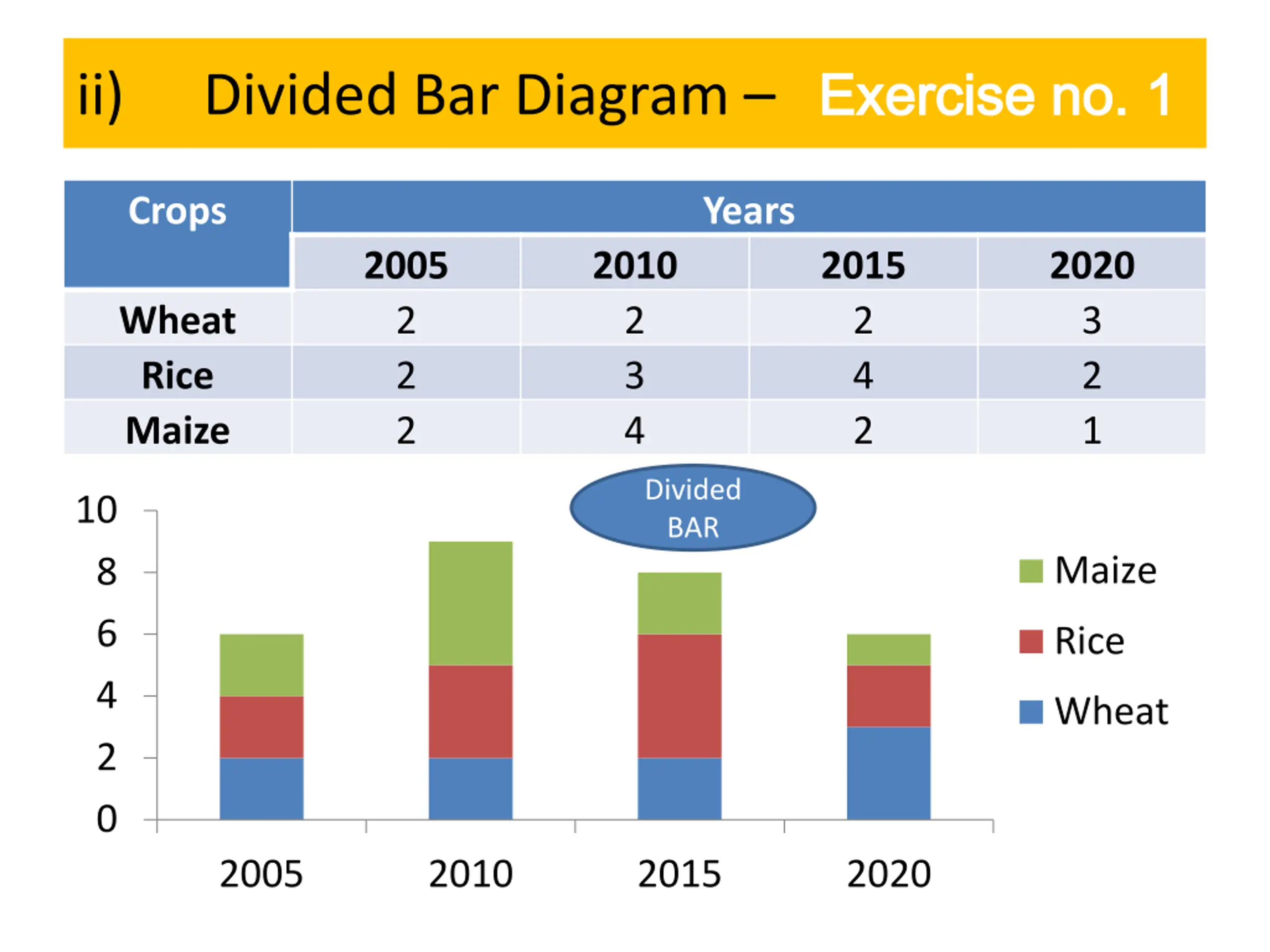 ii) Divided Bar Diagram – Exercise no. 1

| Crops | Years | | | |
|---|---|---|---|---|
| | 2005 | 2010 | 2015 | 2020 |
| Wheat | 2 | 2 | 2 | 3 |
| Rice | 2 | 3 | 4 | 2 |
| Maize | 2 | 4 | 2 | 1 |

Divided BAR

10
8
6
4
2
0

2005
2010
2015
2020

Maize
Rice
Wheat